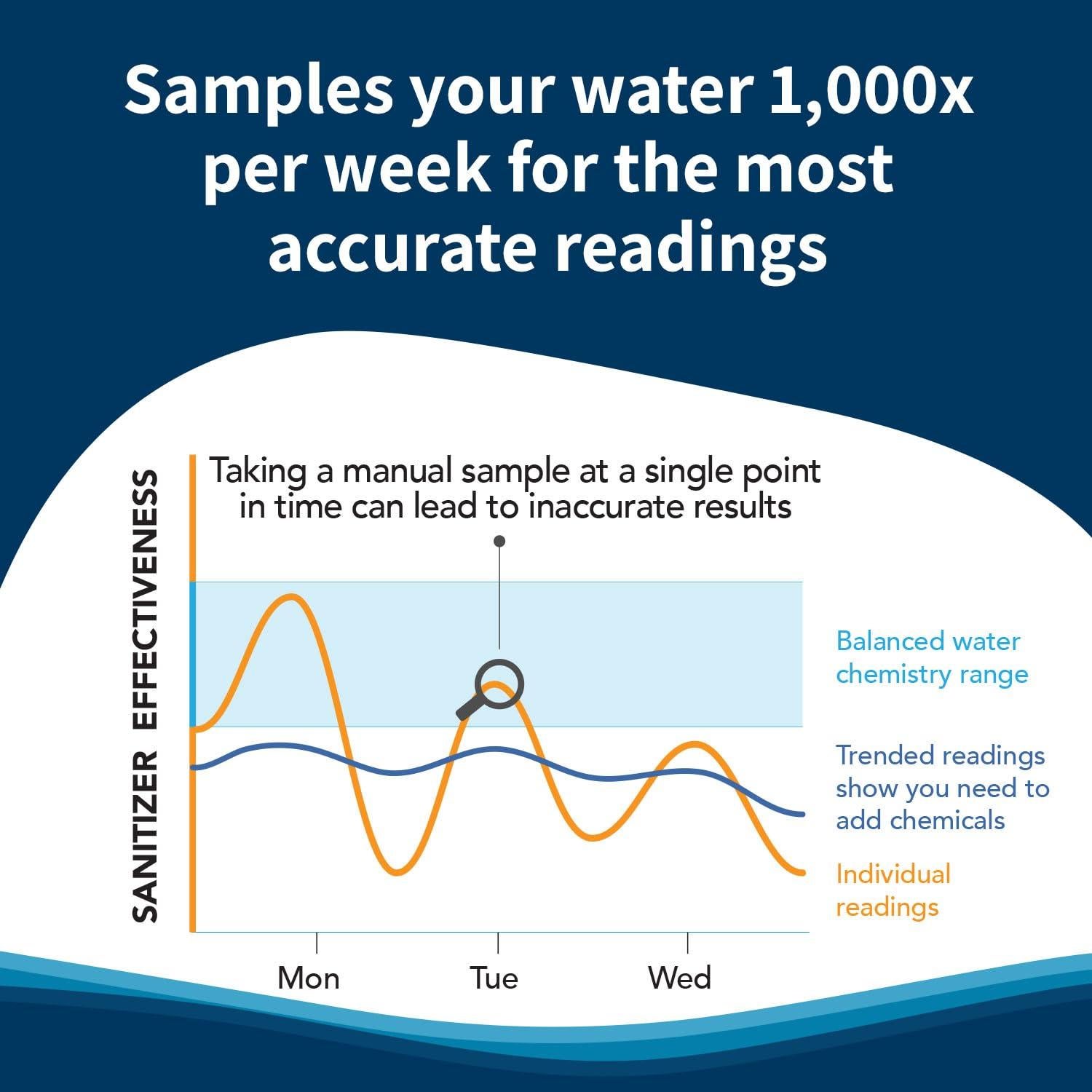 Samples your water 1,000x per week for the most accurate readings

SANITIZER EFFECTIVENESS

Taking a manual sample at a single point in time can lead to inaccurate results

Balanced water chemistry range

Trended readings show you need to add chemicals

Individual readings

Mon

Tue

Wed